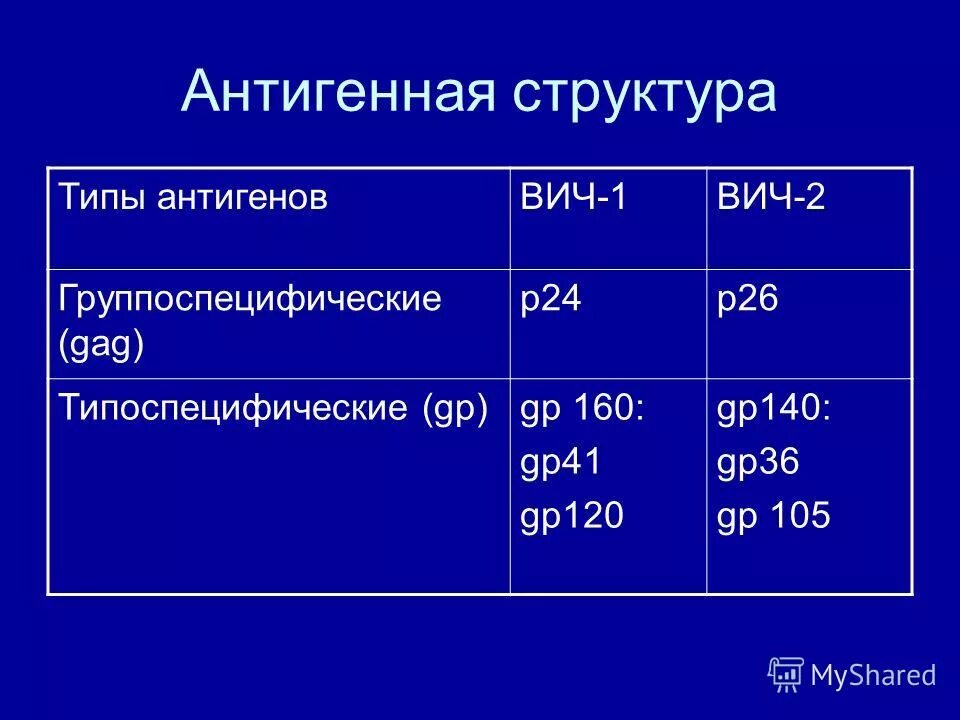 Антигенная структура

| Типы антигенов | ВИЧ-1 | ВИЧ-2 |
|---|---|---|
| Группоспецифические (gag) | p24 | p26 |
| Типоспецифические (gp) | gp 160: gp41 gp120 | gp140: gp36 gp 105 |

MyShared